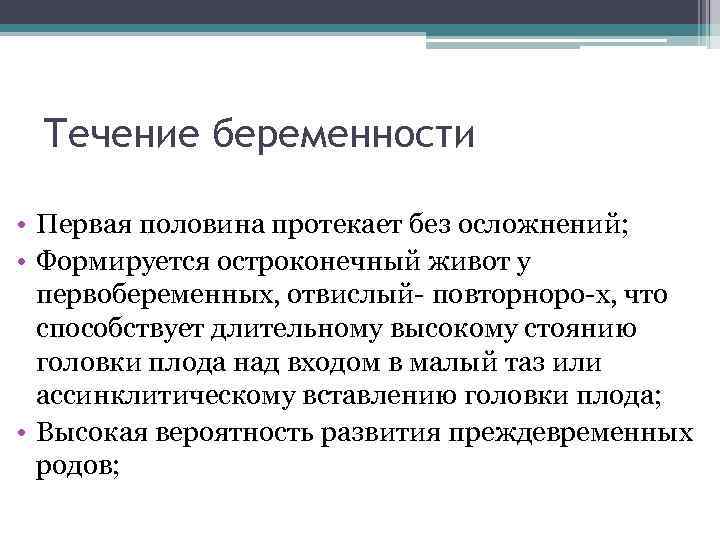 Течение беременности

• Первая половина протекает без осложнений;
• Формируется остроконечный живот у первобеременных, отвислый- повторноро-х, что способствует длительному высокому стоянию головки плода над входом в малый таз или ассинклитическому вставлению головки плода;
• Высокая вероятность развития преждевременных родов;